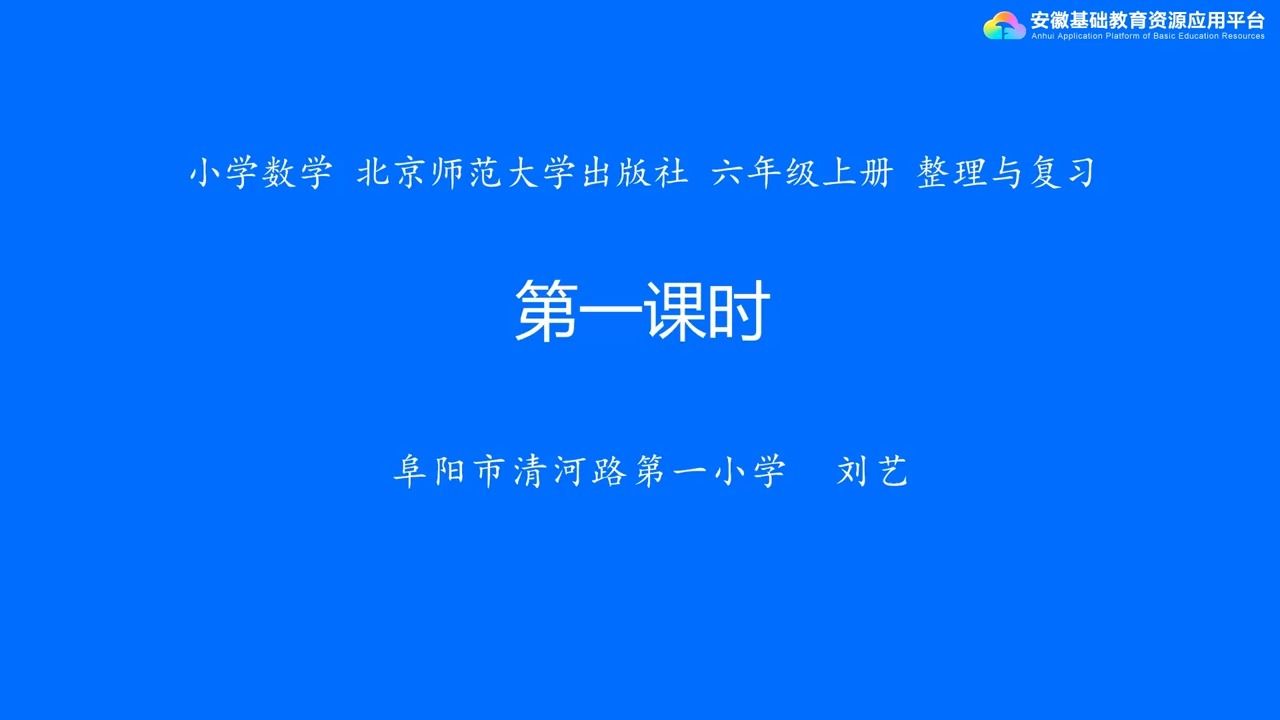 安徽基础教育资源应用平台
Anhui Application Platform of Basic Education Resources

小学数学 北京师范大学出版社 六年级上册 整理与复习

第一课时

阜阳市清河路第一小学 刘艺